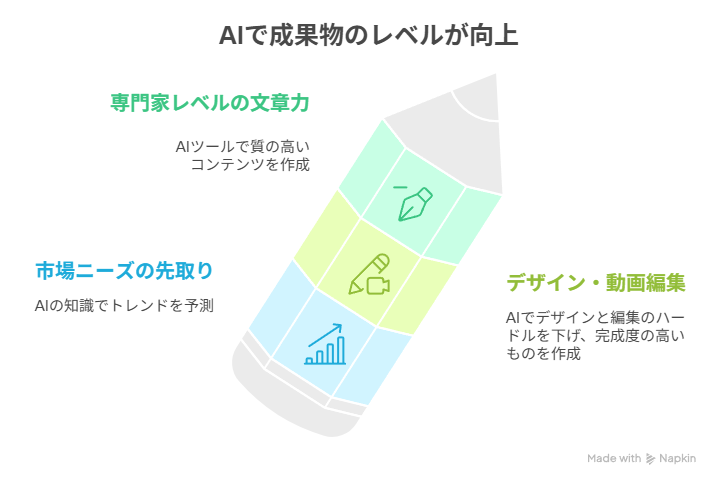 AIで成果物のレベルが向上

専門家レベルの文章力

AIツールで質の高いコンテンツを作成

市場ニーズの先取り

AIの知識でトレンドを予測

デザイン・動画編集

AIでデザインと編集のハードルを下げ、完成度の高いものを作成

Made with Napkin